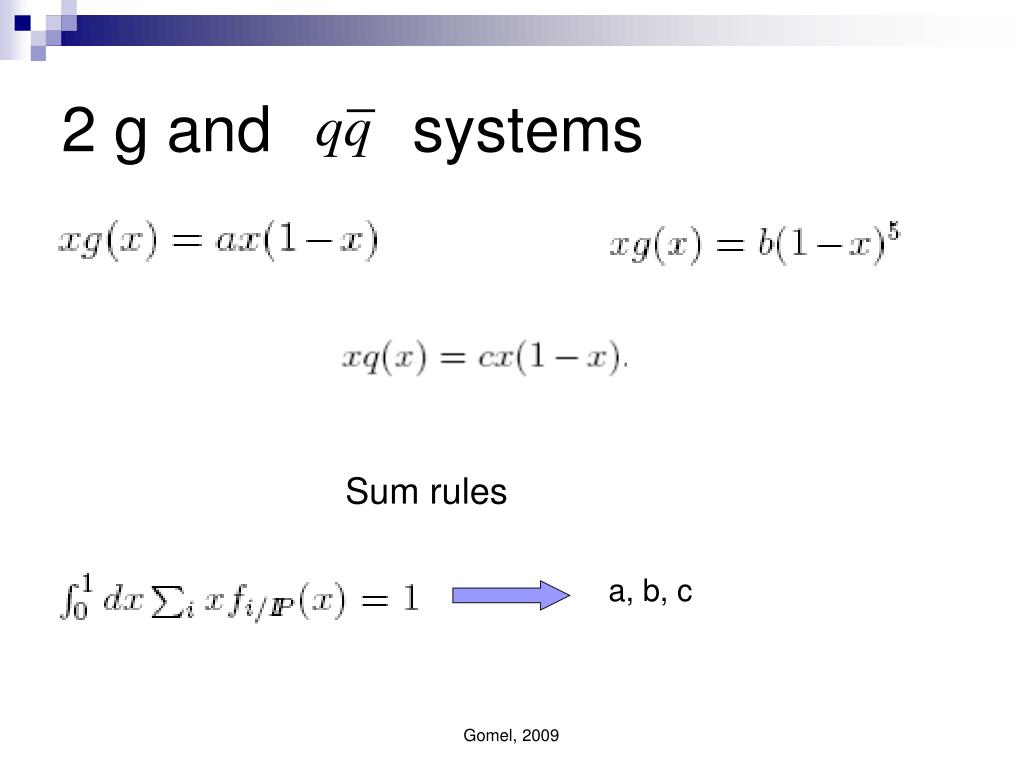 2 g and $q\bar{q}$ systems

$xg(x) = ax(1-x)$

$xg(x) = b(1-x)^5$

$xq(x) = cx(1-x).$

Sum rules

$\int_0^1 dx \sum_i x f_{i/\mathbb{P}}(x) = 1$

a, b, c

Gomel, 2009